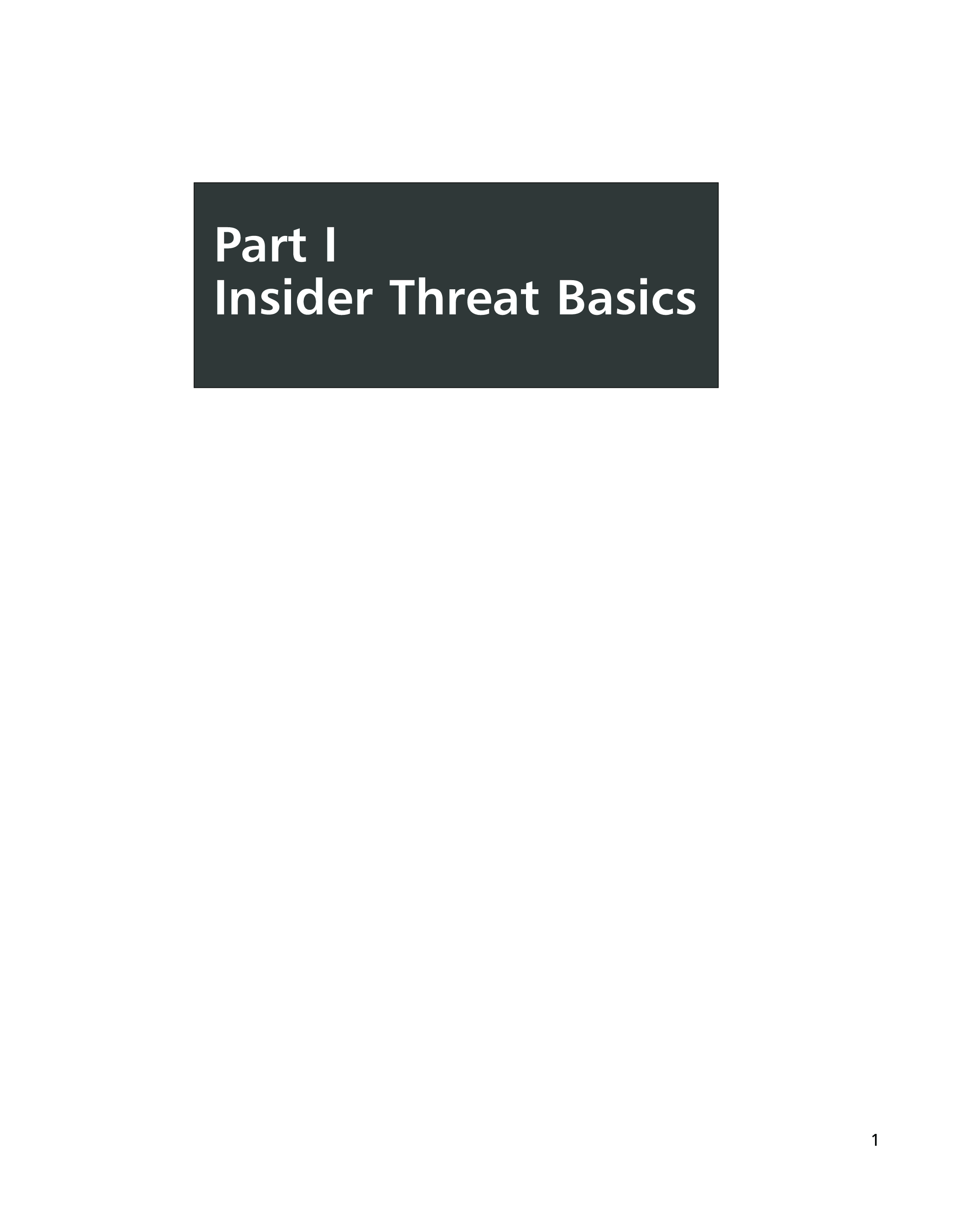 Part I
Insider Threat Basics

1